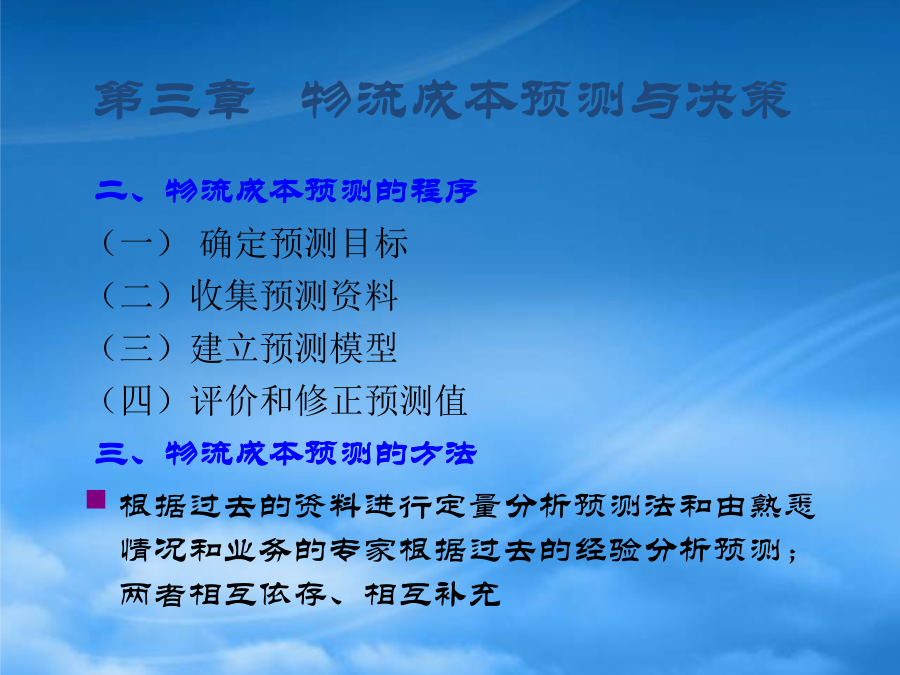 第三章　物流成本预测与决策

二、物流成本预测的程序

（一） 确定预测目标

（二）收集预测资料

（三）建立预测模型

（四）评价和修正预测值

三、物流成本预测的方法

根据过去的资料进行定量分析预测法和由熟悉情况和业务的专家根据过去的经验分析预测；两者相互依存、相互补充